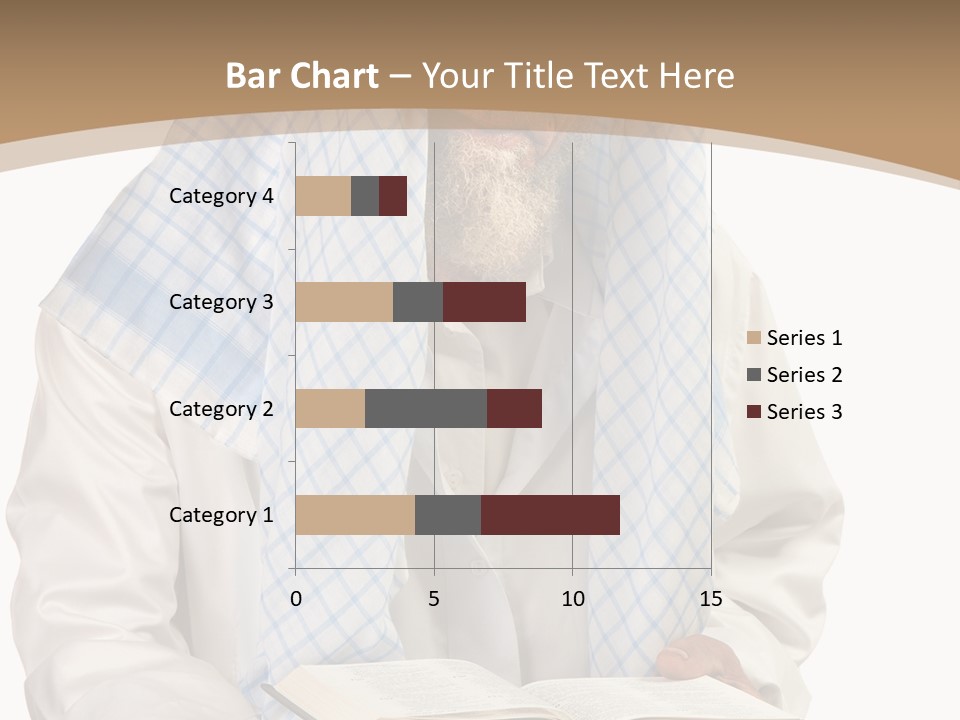 Bar Chart – Your Title Text Here

Category 4
Category 3
Category 2
Category 1

0
5
10
15

Series 1
Series 2
Series 3